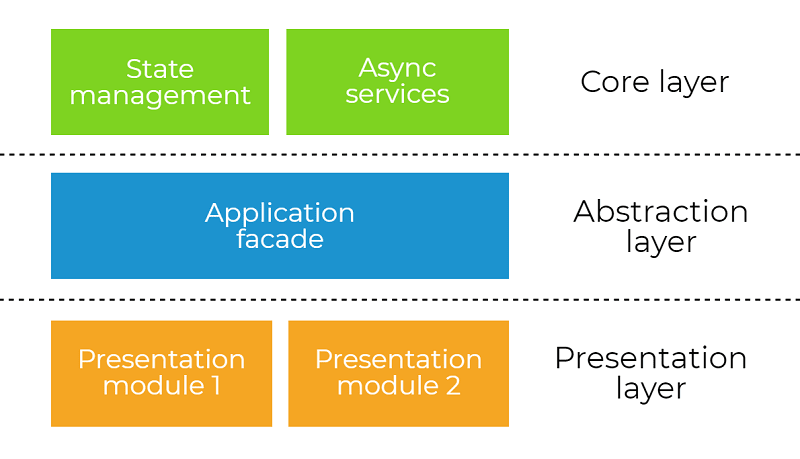 State management

Async services

Core layer

Application facade

Abstraction layer

Presentation module 1

Presentation module 2

Presentation layer